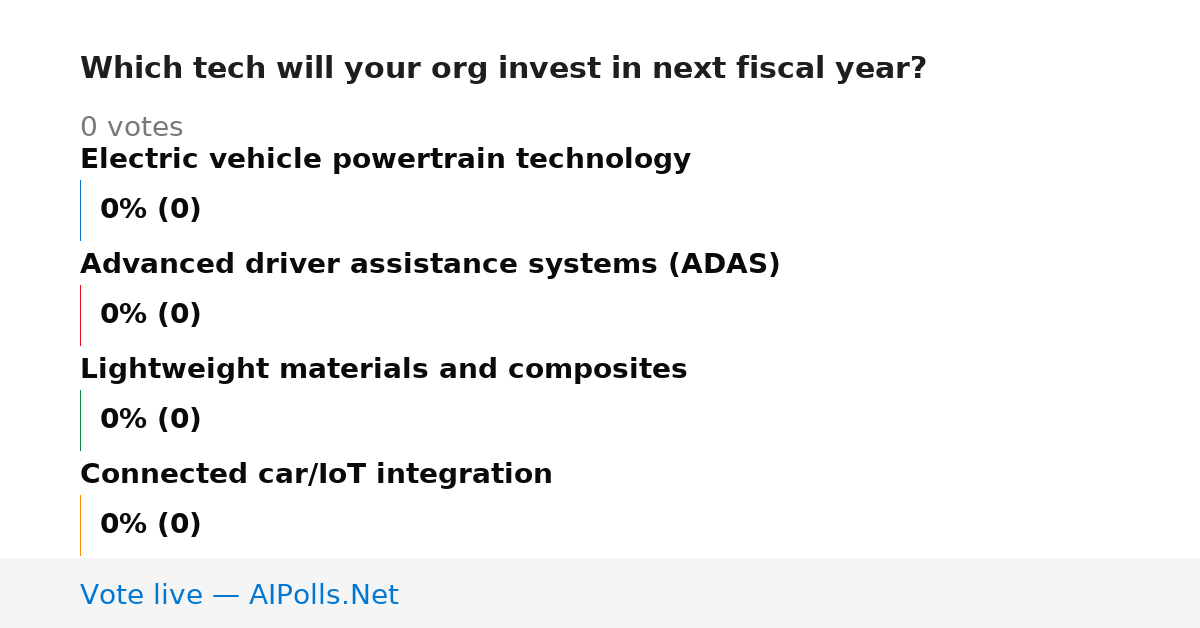 Which tech will your org invest in next fiscal year?

0 votes

Electric vehicle powertrain technology

0% (0)

Advanced driver assistance systems (ADAS)

0% (0)

Lightweight materials and composites

0% (0)

Connected car/IoT integration

0% (0)

Vote live — AIPolls.Net